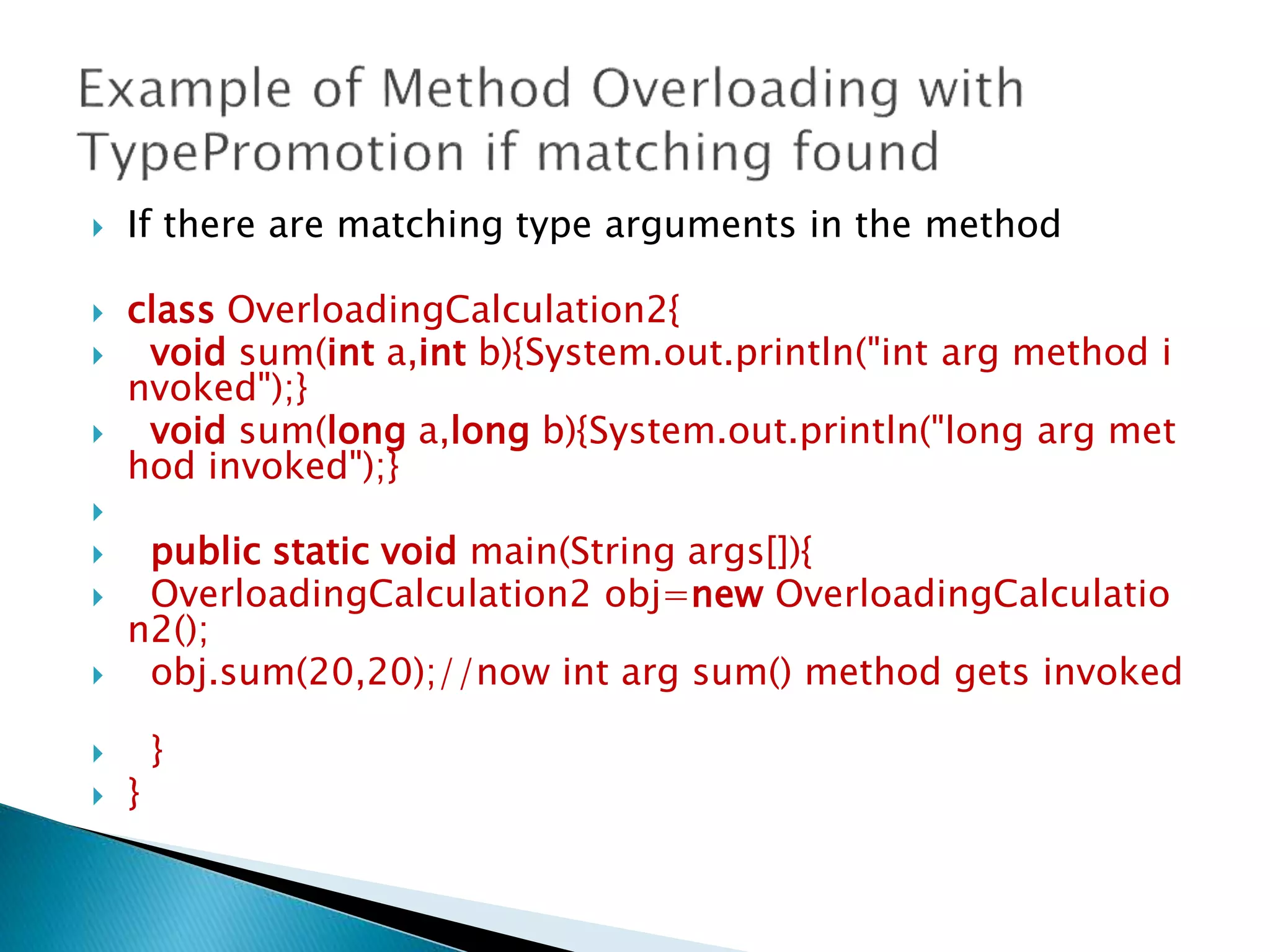 Example of Method Overloading with TypePromotion if matching found

If there are matching type arguments in the method

class OverloadingCalculation2{
void sum(int a,int b){System.out.println("int arg method invoked");}
void sum(long a,long b){System.out.println("long arg method invoked");}

public static void main(String args[]){
OverloadingCalculation2 obj=new OverloadingCalculation2();
obj.sum(20,20);//now int arg sum() method gets invoked
}
}